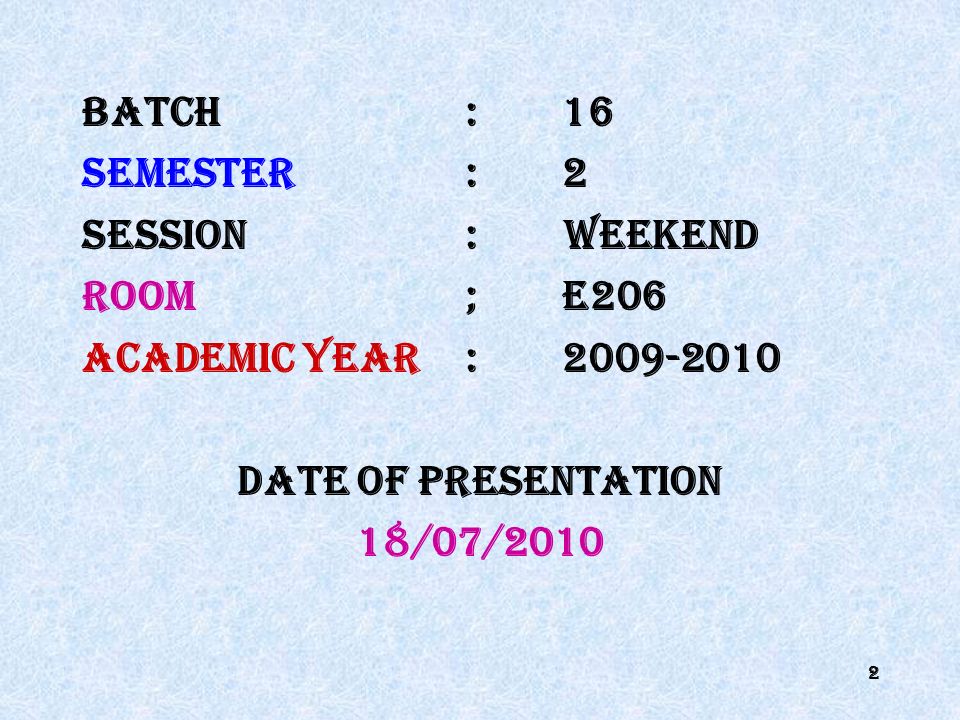 BATCH : 16
SEMESTER : 2
SESSION : WEEKEND
ROOM ; E206
ACADEMIC YEAR : 2009-2010

DATE OF PRESENTATION
18/07/2010

2